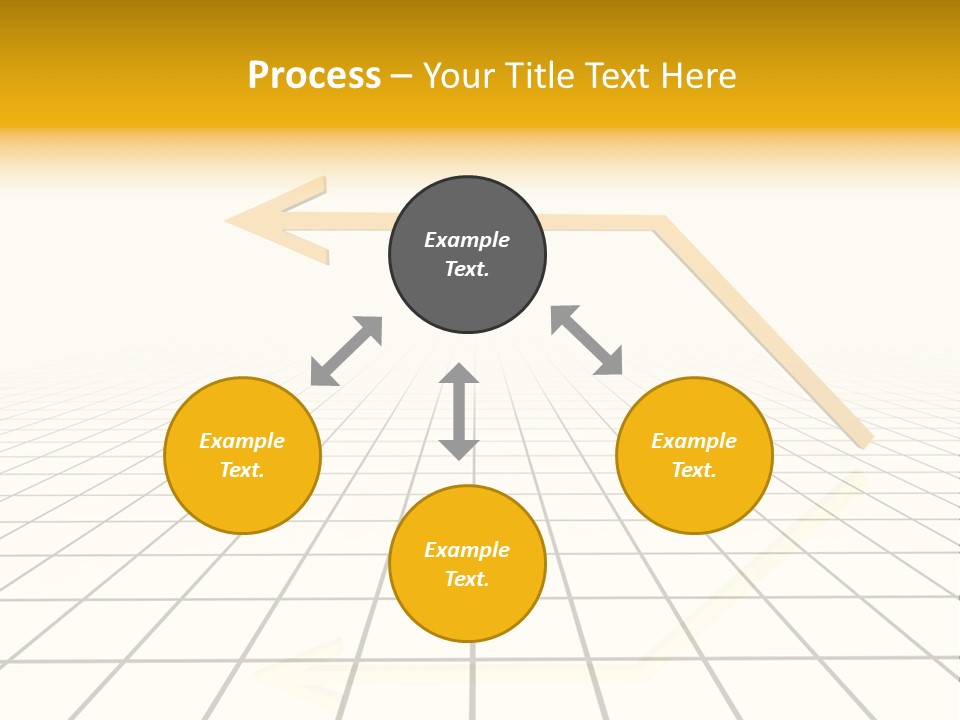 Process – Your Title Text Here

Example Text.

Example Text.

Example Text.

Example Text.